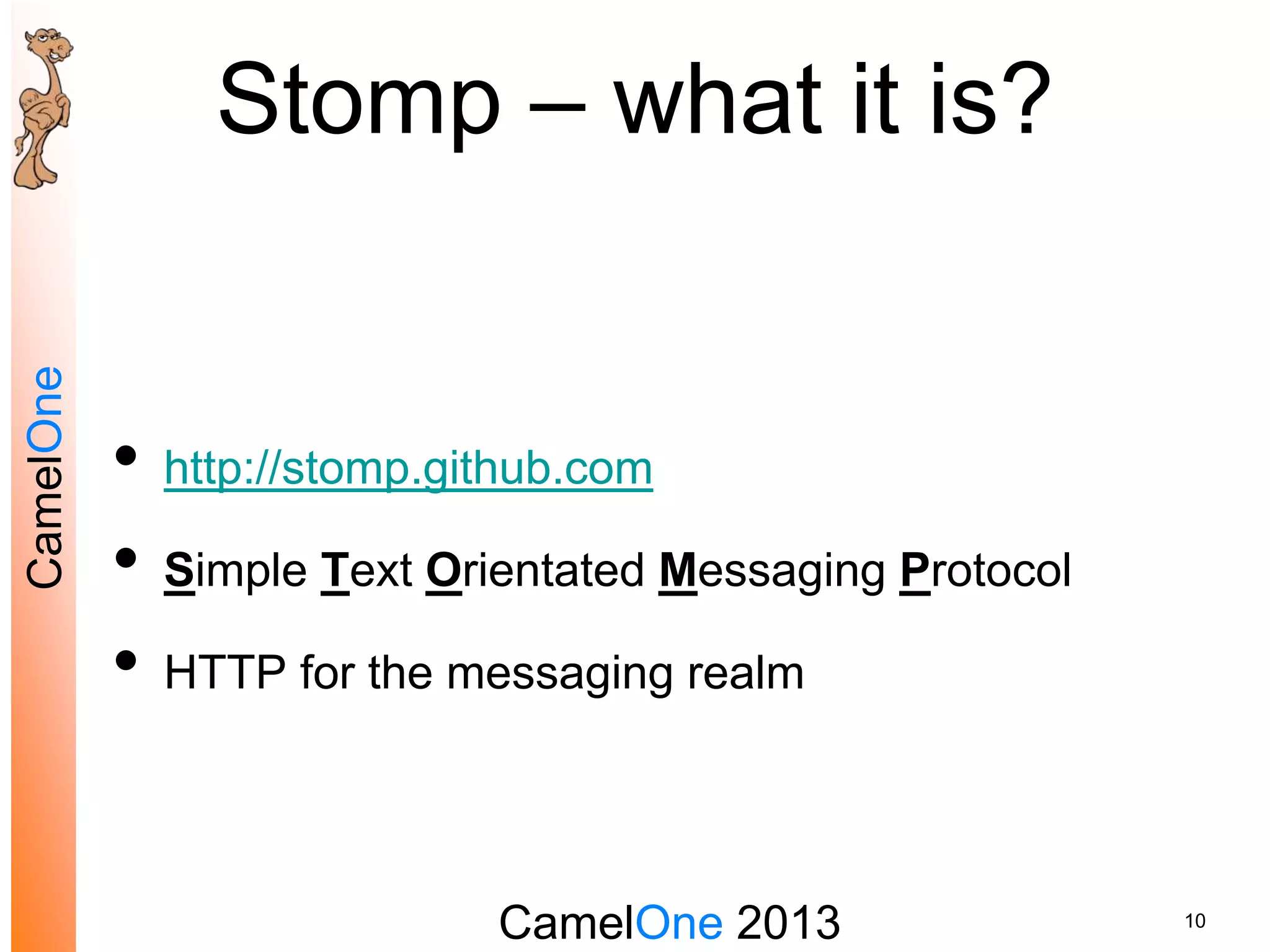 CamelOne

Stomp – what it is?

• http://stomp.github.com
• Simple Text Orientated Messaging Protocol
• HTTP for the messaging realm

CamelOne 2013

10